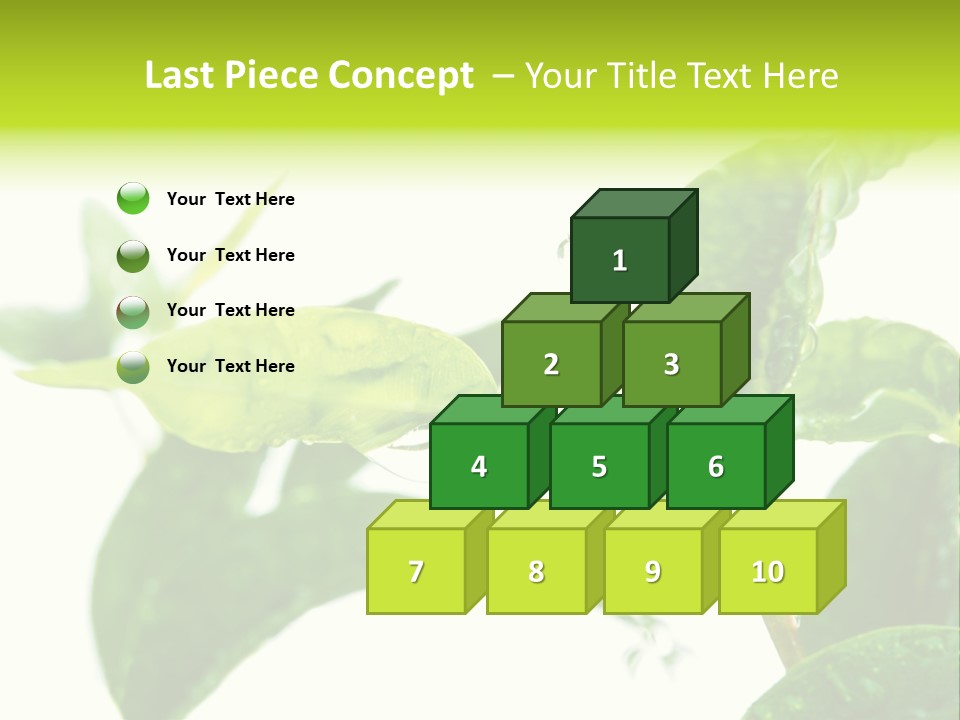 Last Piece Concept – Your Title Text Here

Your Text Here

Your Text Here

Your Text Here

Your Text Here

1

2

3

4

5

6

7

8

9

10